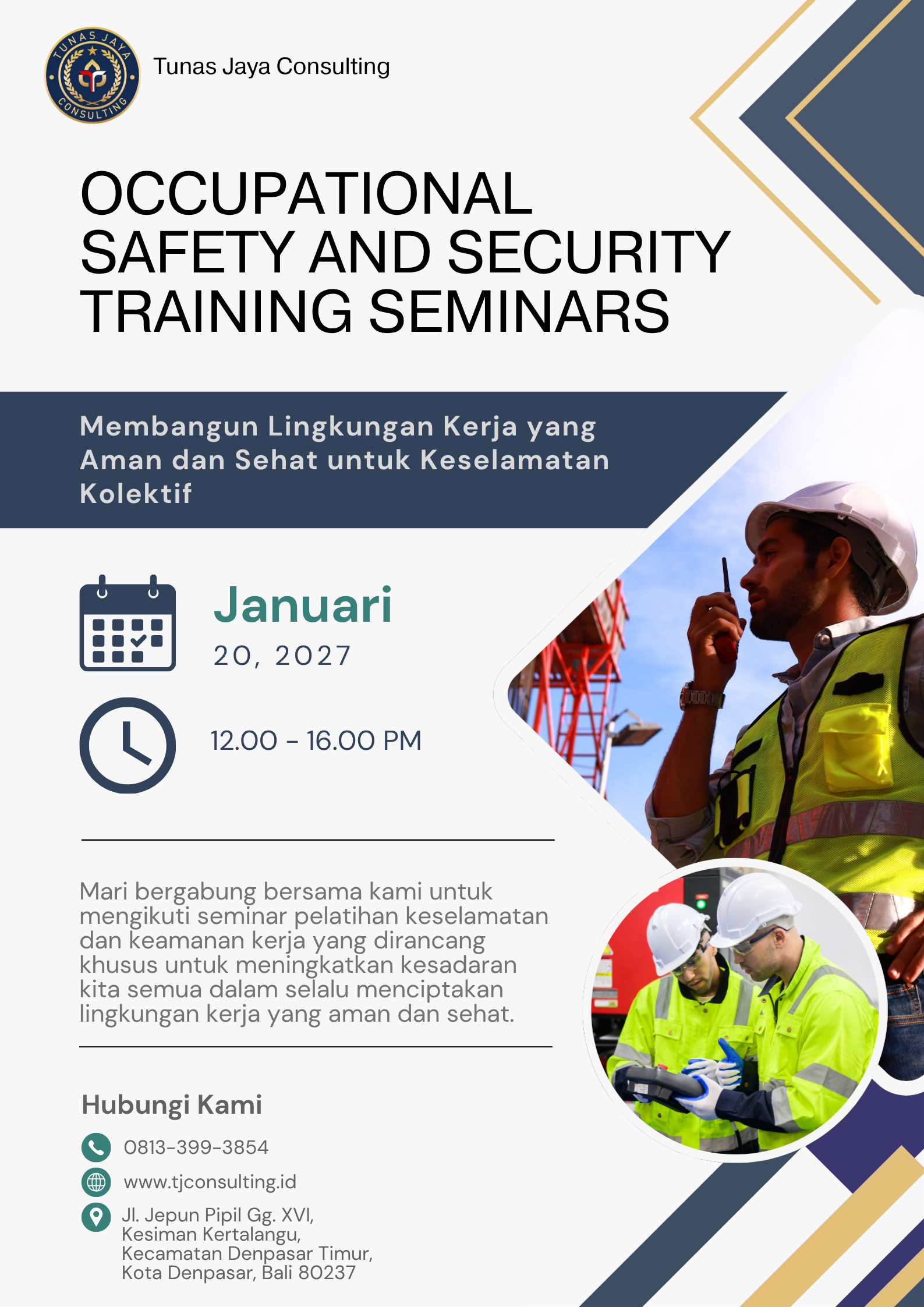 TUNAS JAYA CONSULTING

Tunas Jaya Consulting

OCCUPATIONAL SAFETY AND SECURITY TRAINING SEMINARS

Membangun Lingkungan Kerja yang Aman dan Sehat untuk Keselamatan Kolektif

Januari
20, 2027

12.00 - 16.00 PM

Mari bergabung bersama kami untuk mengikuti seminar pelatihan keselamatan dan keamanan kerja yang dirancang khusus untuk meningkatkan kesadaran kita semua dalam selalu menciptakan lingkungan kerja yang aman dan sehat.

Hubungi Kami

0813-399-3854

www.tjconsulting.id

Jl. Jepun Pipil Gg. XVI, Kesiman Kertalangu, Kecamatan Denpasar Timur, Kota Denpasar, Bali 80237